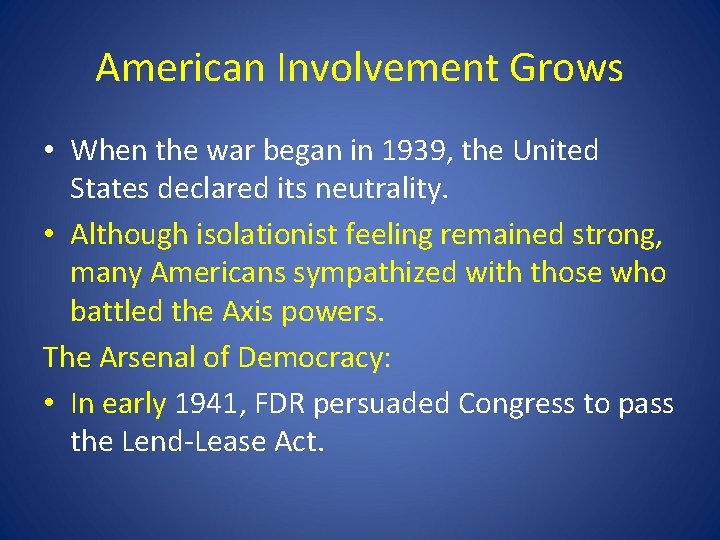 American Involvement Grows

• When the war began in 1939, the United States declared its neutrality.

• Although isolationist feeling remained strong, many Americans sympathized with those who battled the Axis powers.

The Arsenal of Democracy:

• In early 1941, FDR persuaded Congress to pass the Lend-Lease Act.